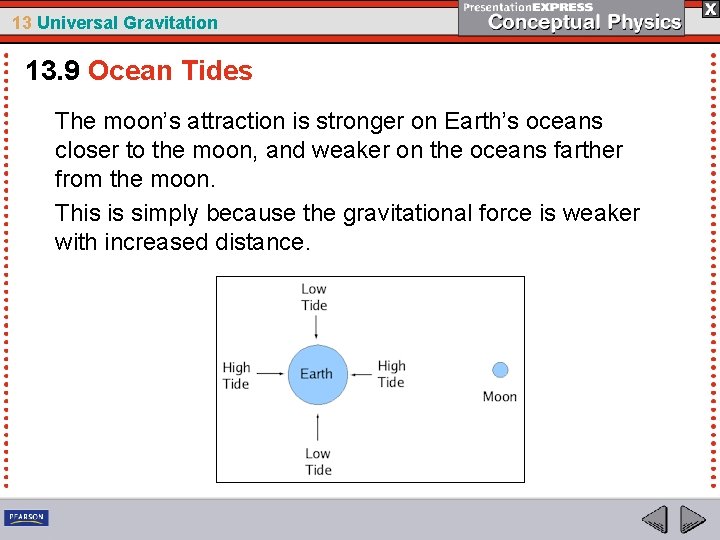 13 Universal Gravitation

PresentationEXPRESS
Conceptual Physics

X

13.9 Ocean Tides

The moon's attraction is stronger on Earth's oceans closer to the moon, and weaker on the oceans farther from the moon.

This is simply because the gravitational force is weaker with increased distance.

Low Tide

High Tide

Earth

High Tide

Moon

Low Tide

PEARSON